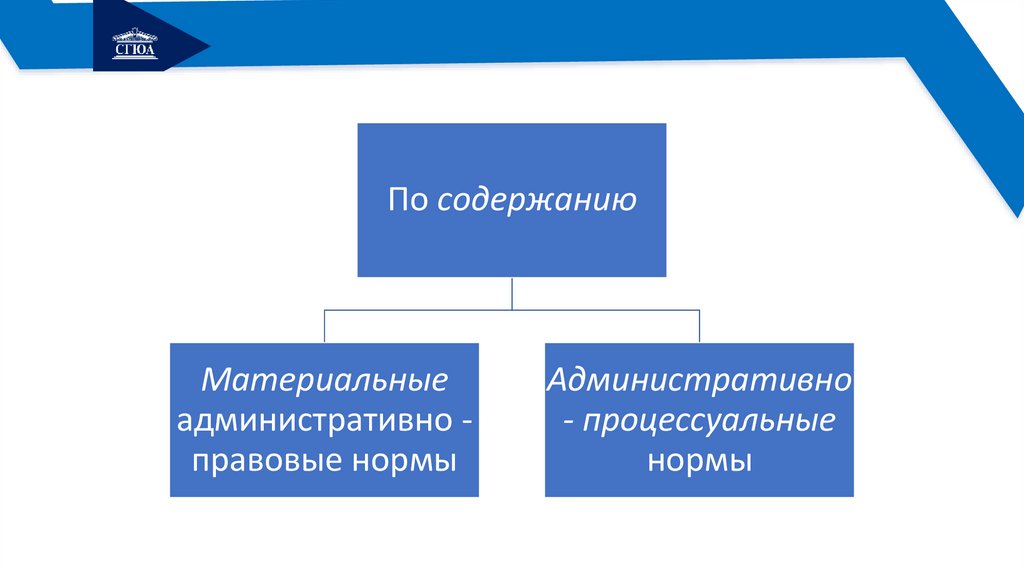 СГЮА

По содержанию

Материальные административно - правовые нормы

Административно - процессуальные нормы